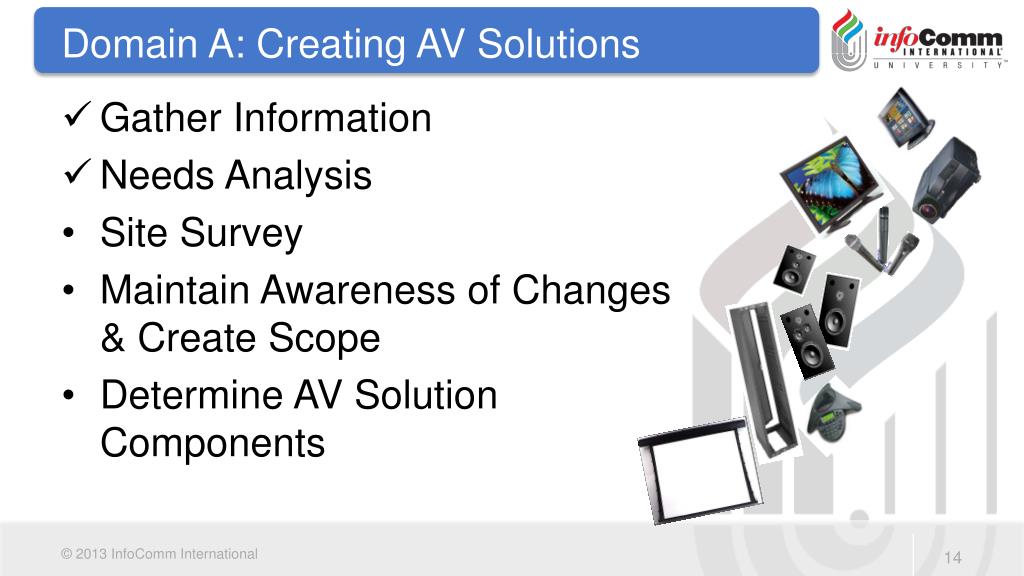 Domain A: Creating AV Solutions

infoComm INTERNATIONAL UNIVERSITY

✓ Gather Information
✓ Needs Analysis
• Site Survey
• Maintain Awareness of Changes & Create Scope
• Determine AV Solution Components

© 2013 InfoComm International

14